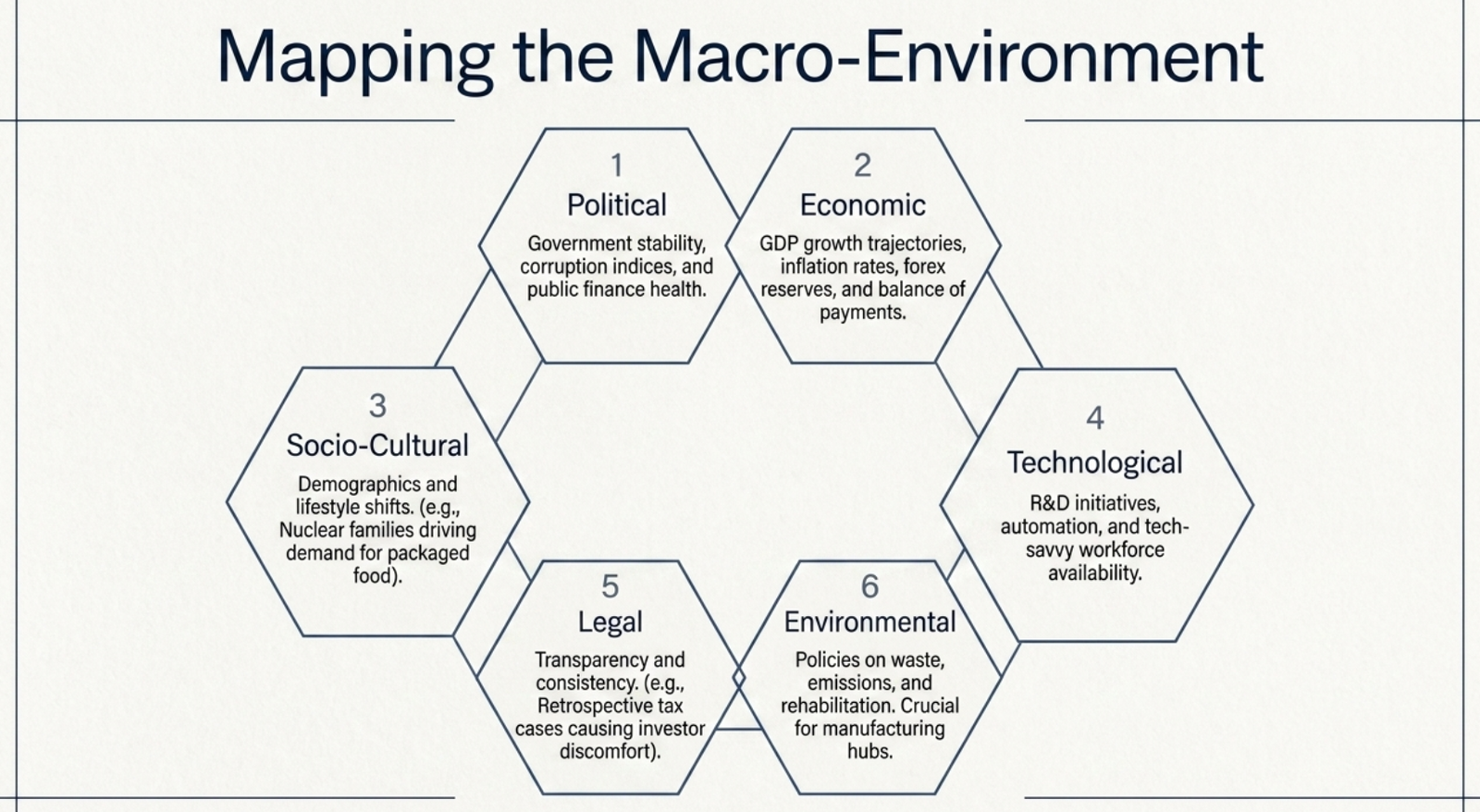 Mapping the Macro-Environment

1
Political
Government stability, corruption indices, and public finance health.

2
Economic
GDP growth trajectories, inflation rates, forex reserves, and balance of payments.

3
Socio-Cultural
Demographics and lifestyle shifts. (e.g., Nuclear families driving demand for packaged food).

4
Technological
R&D initiatives, automation, and tech-savvy workforce availability.

5
Legal
Transparency and consistency. (e.g., Retrospective tax cases causing investor discomfort).

6
Environmental
Policies on waste, emissions, and rehabilitation. Crucial for manufacturing hubs.